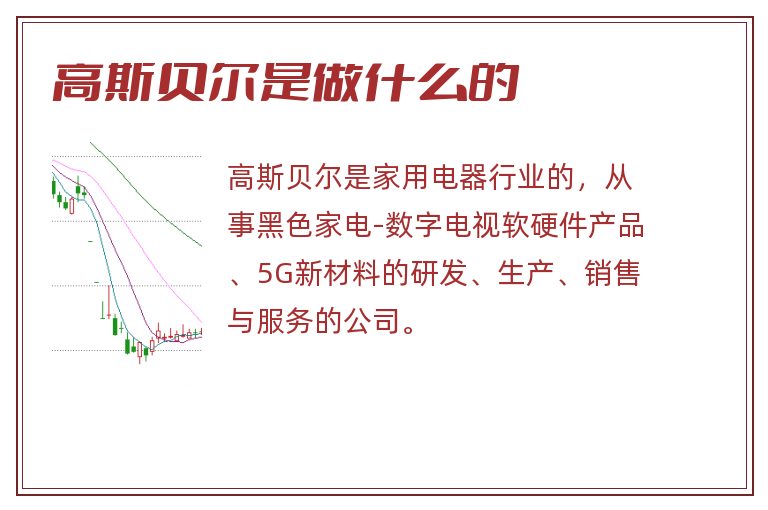 高斯贝尔是做什么的

高斯贝尔是家用电器行业的，从事黑色家电-数字电视软硬件产品、5G新材料的研发、生产、销售与服务的公司。